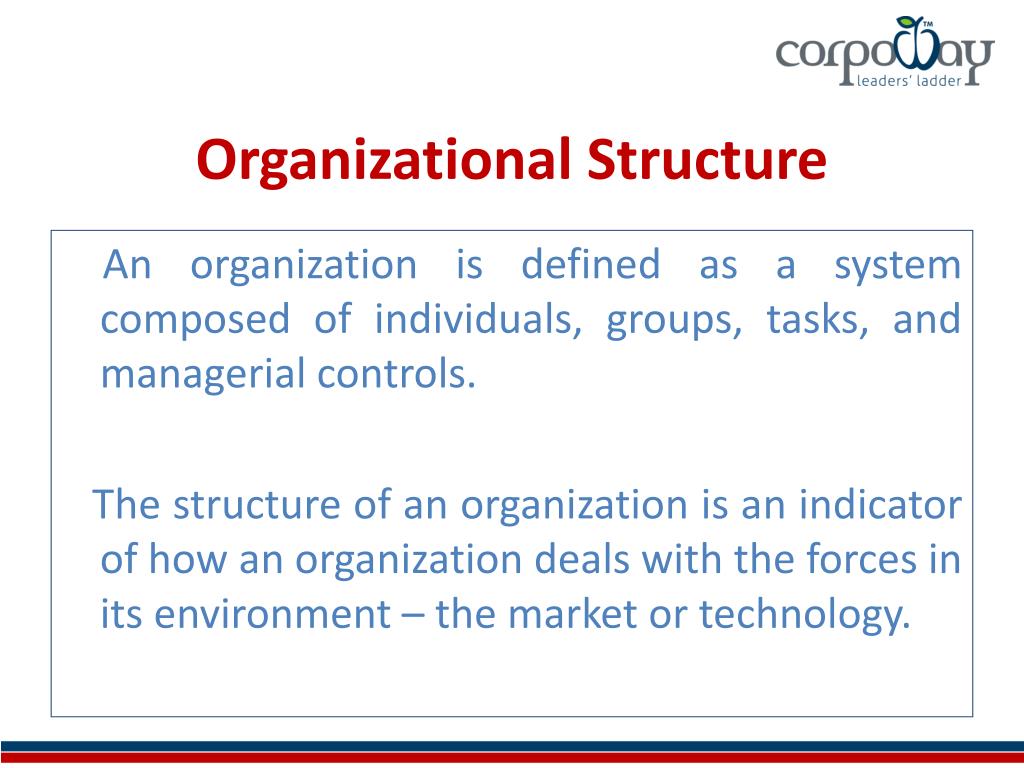 corpoway™
leaders' ladder

Organizational Structure

An organization is defined as a system composed of individuals, groups, tasks, and managerial controls.

The structure of an organization is an indicator of how an organization deals with the forces in its environment – the market or technology.